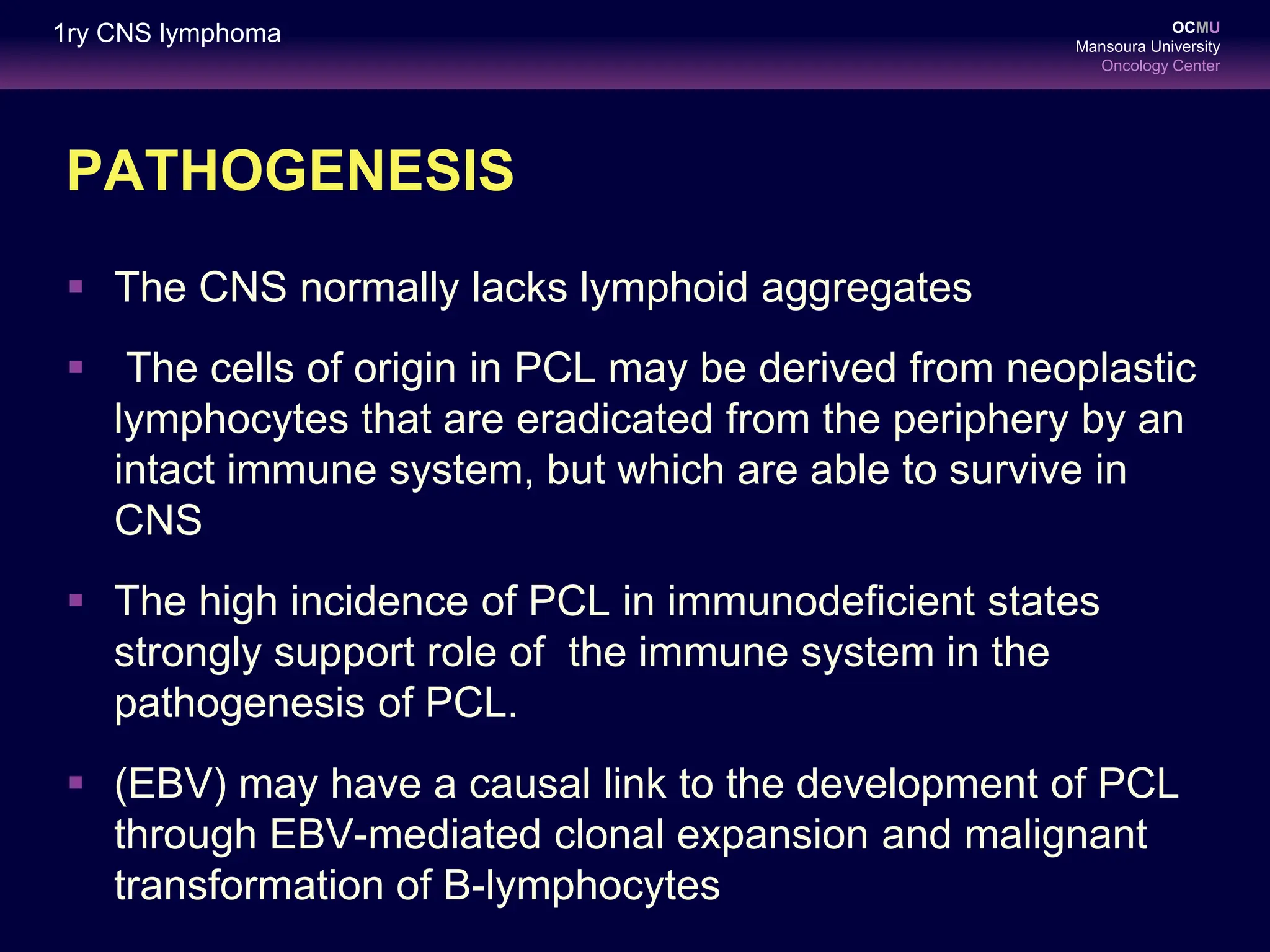 1ry CNS lymphoma

OCMU
Mansoura University
Oncology Center

PATHOGENESIS

▪ The CNS normally lacks lymphoid aggregates

▪ The cells of origin in PCL may be derived from neoplastic lymphocytes that are eradicated from the periphery by an intact immune system, but which are able to survive in CNS

▪ The high incidence of PCL in immunodeficient states strongly support role of the immune system in the pathogenesis of PCL.

▪ (EBV) may have a causal link to the development of PCL through EBV-mediated clonal expansion and malignant transformation of B-lymphocytes